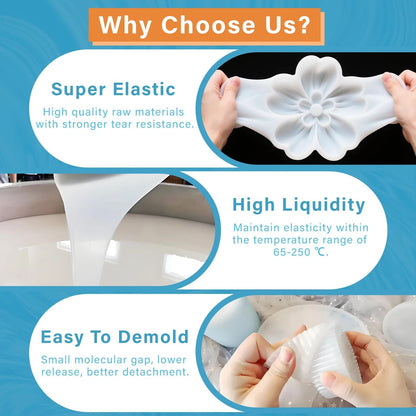 Why Choose Us?

Super Elastic

High quality raw materials with stronger tear resistance.

High Liquidity

Maintain elasticity within the temperature range of 65-250 ℃.

Easy To Demold

Small molecular gap, lower release, better detachment.